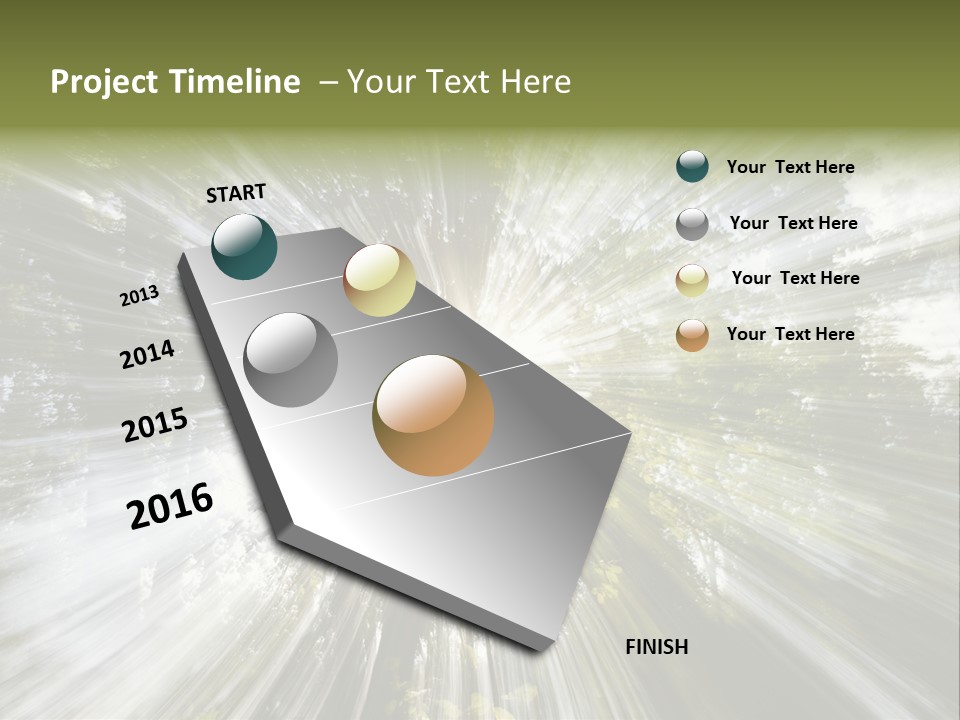 Project Timeline – Your Text Here

START

2013

2014

2015

2016

FINISH

Your Text Here

Your Text Here

Your Text Here

Your Text Here